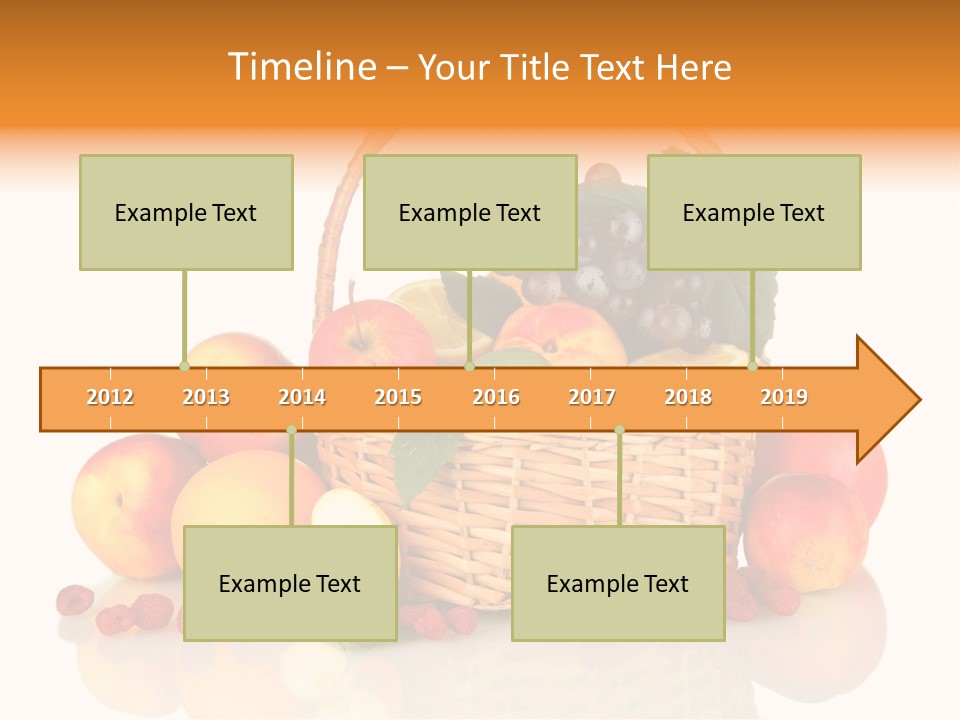 Timeline – Your Title Text Here

Example Text

Example Text

Example Text

2012 2013 2014 2015 2016 2017 2018 2019

Example Text

Example Text